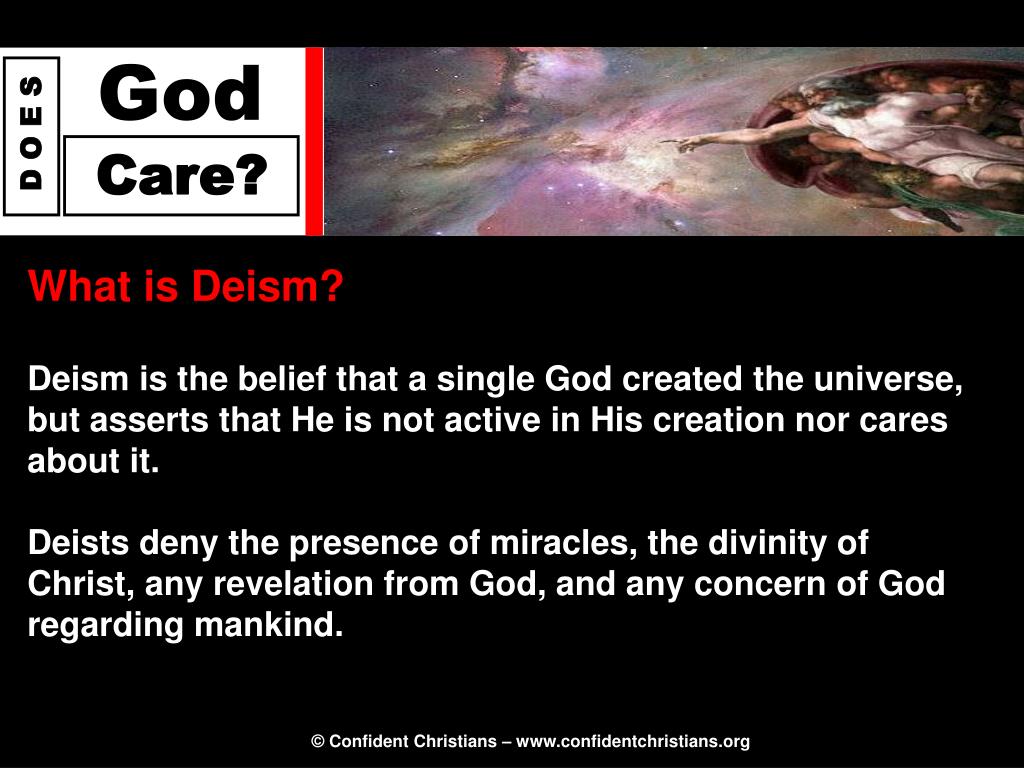 DOES

God

Care?

What is Deism?

Deism is the belief that a single God created the universe, but asserts that He is not active in His creation nor cares about it.

Deists deny the presence of miracles, the divinity of Christ, any revelation from God, and any concern of God regarding mankind.

© Confident Christians – www.confidentchristians.org